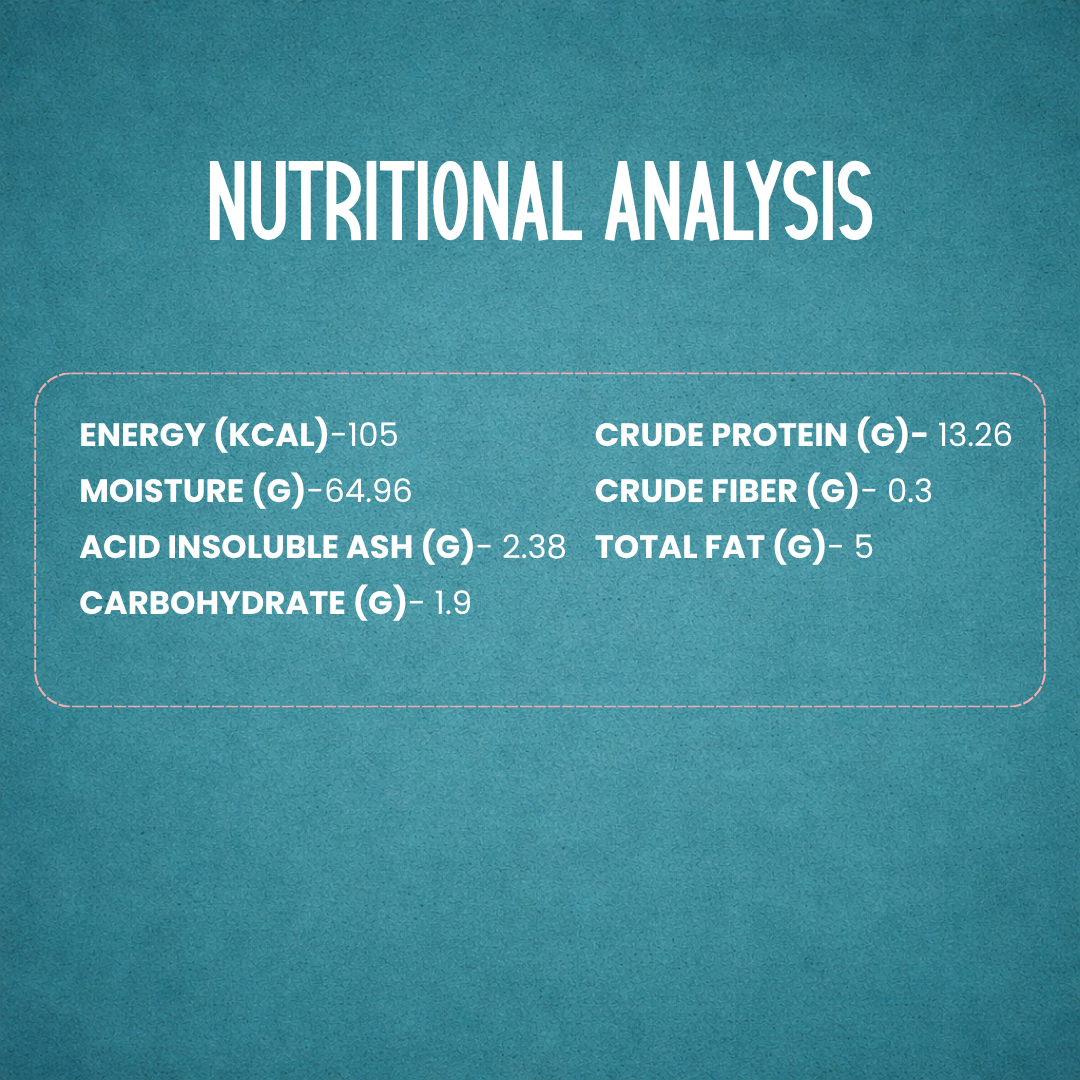 NUTRITIONAL ANALYSIS

ENERGY (KCAL)-105
MOISTURE (G)-64.96
ACID INSOLUBLE ASH (G)- 2.38
CARBOHYDRATE (G)- 1.9

CRUDE PROTEIN (G)- 13.26
CRUDE FIBER (G)- 0.3
TOTAL FAT (G)- 5